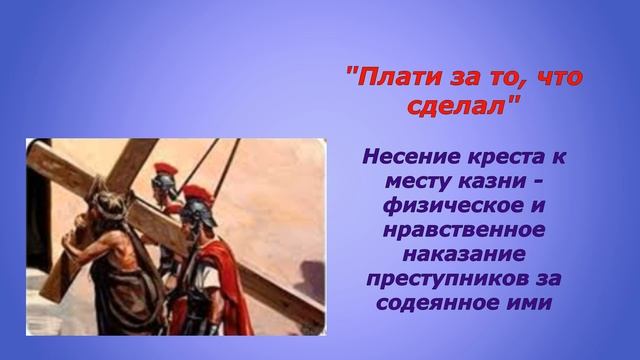 "Плати за то, что сделал"

Несение креста к месту казни - физическое и нравственное наказание преступников за содеянное ими